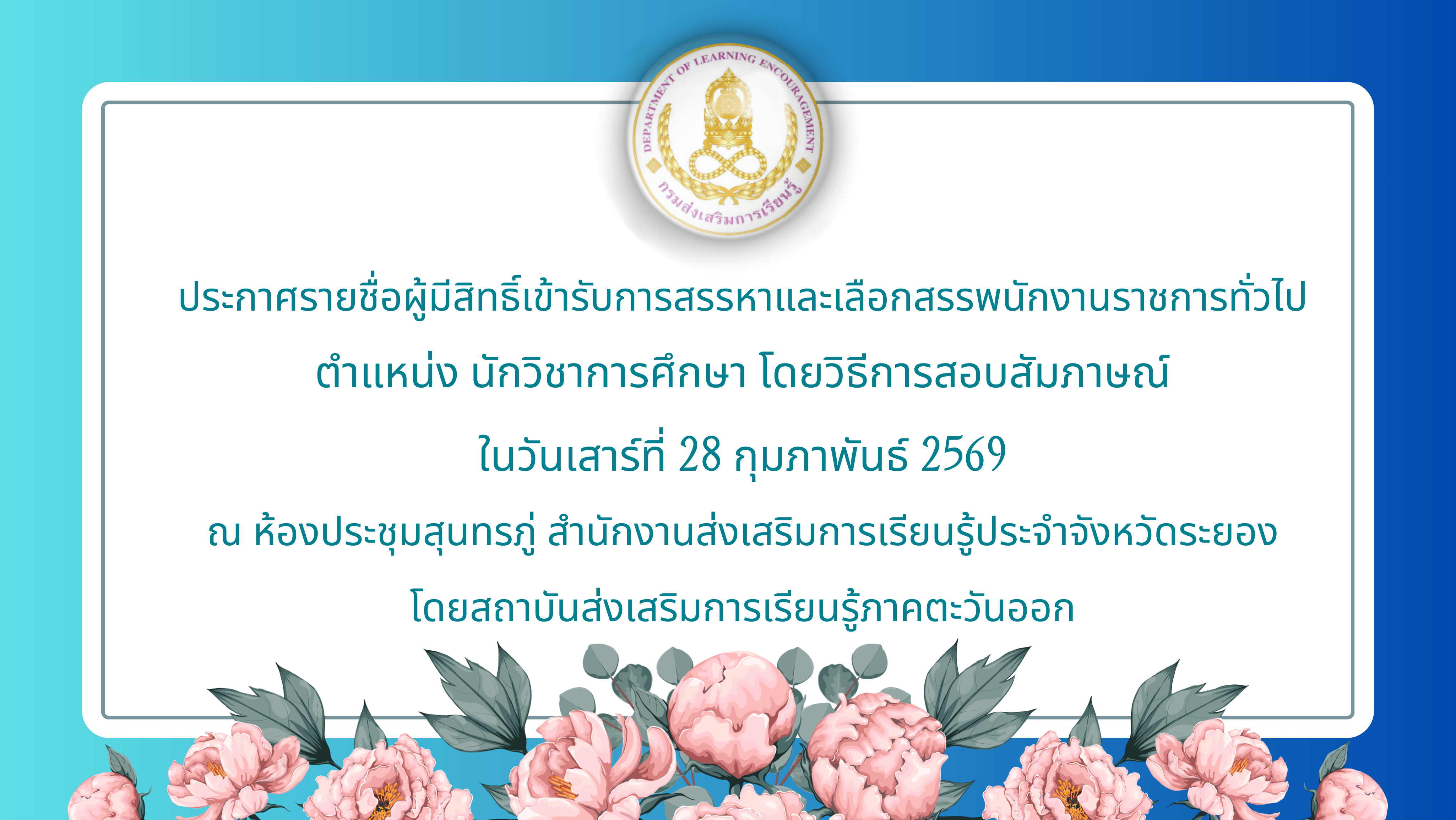 DEPARTMENT OF LEARNING ENCOURAGEMENT
กรมส่งเสริมการเรียนรู้

ประกาศรายชื่อผู้มีสิทธิ์เข้ารับการสรรหาและเลือกสรรพนักงานราชการทั่วไป

ตำแหน่ง นักวิชาการศึกษา โดยวิธีการสอบสัมภาษณ์

ในวันเสาร์ที่ 28 กุมภาพันธ์ 2569

ณ ห้องประชุมสุนทรภู่ สำนักงานส่งเสริมการเรียนรู้ประจำจังหวัดระยอง

โดยสถาบันส่งเสริมการเรียนรู้ภาคตะวันออก